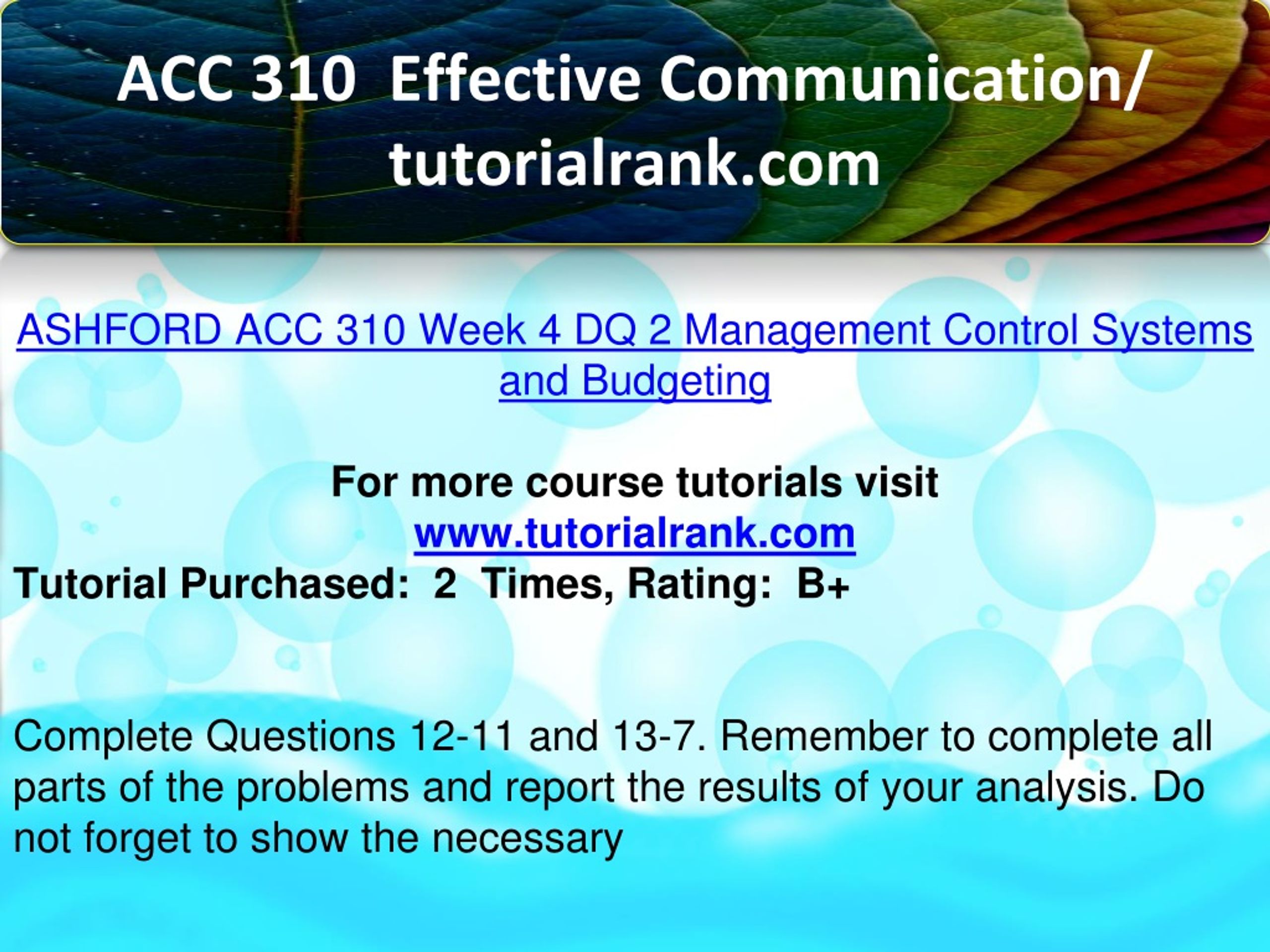 ACC 310 Effective Communication/ tutorialrank.com

ASHFORD ACC 310 Week 4 DQ 2 Management Control Systems and Budgeting

For more course tutorials visit
www.tutorialrank.com
Tutorial Purchased: 2 Times, Rating: B+

Complete Questions 12-11 and 13-7. Remember to complete all parts of the problems and report the results of your analysis. Do not forget to show the necessary